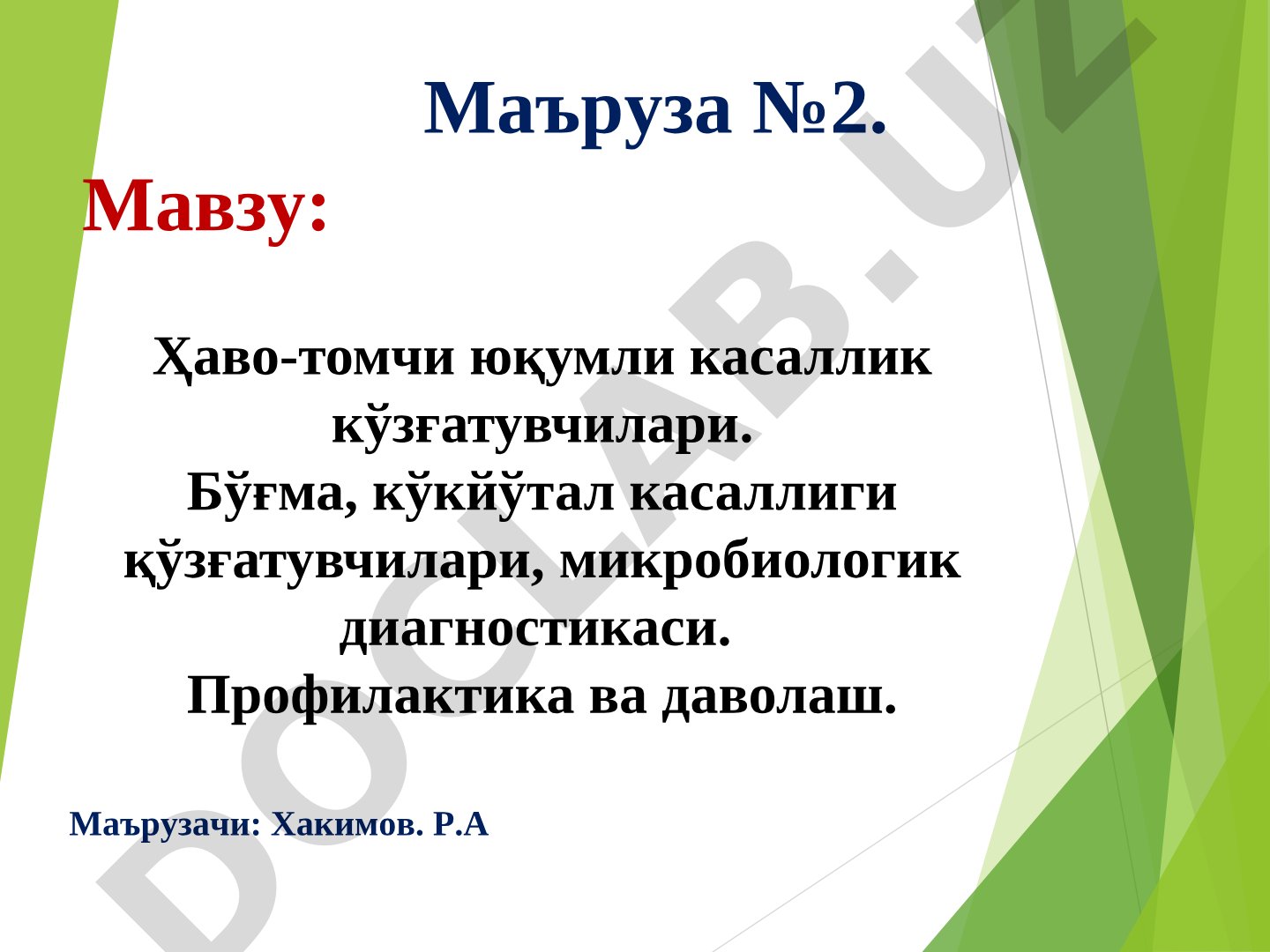 Маъруза №2.

Мавзу:

Ҳаво-томчи юқумли касаллик кўзғатувчилари.
Бўғма, кўкйўтал касаллиги қўзғатувчилари, микробиологик диагностикаси.
Профилактика ва даволаш.

Маърузачи: Хакимов. Р.А

DOCLAB.UZ